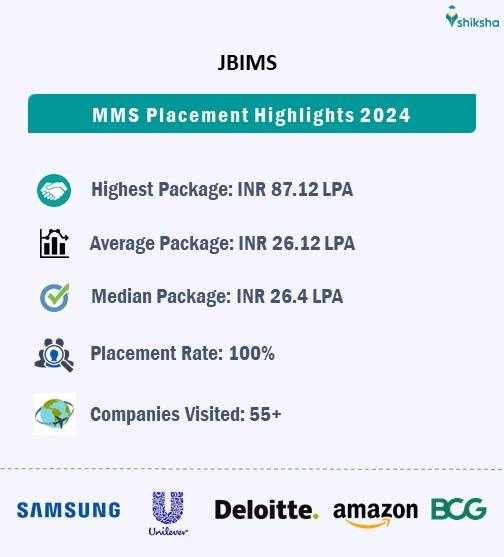 shiksha

JBIMS

MMS Placement Highlights 2024

Highest Package: INR 87.12 LPA

Average Package: INR 26.12 LPA

Median Package: INR 26.4 LPA

Placement Rate: 100%

Companies Visited: 55+

SAMSUNG Unilever Deloitte. amazon BCG